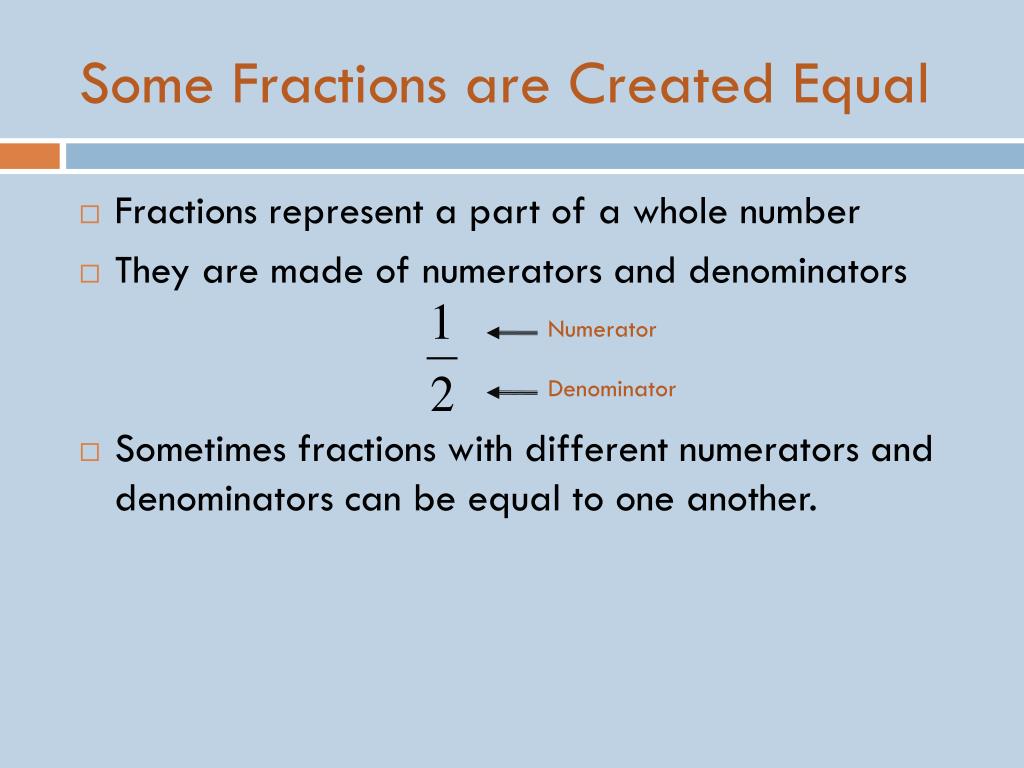 Some Fractions are Created Equal

□ Fractions represent a part of a whole number

□ They are made of numerators and denominators

$\frac{1}{2}$

Numerator

Denominator

□ Sometimes fractions with different numerators and denominators can be equal to one another.